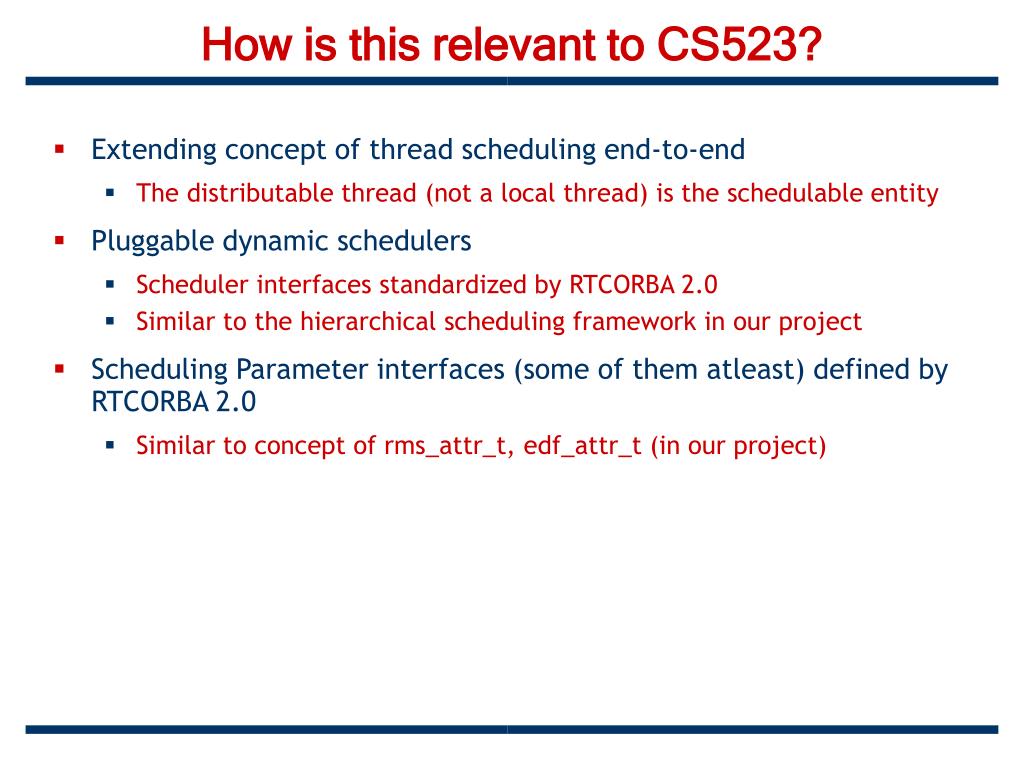 How is this relevant to CS523?

- Extending concept of thread scheduling end-to-end
  - The distributable thread (not a local thread) is the schedulable entity
- Pluggable dynamic schedulers
  - Scheduler interfaces standardized by RTCORBA 2.0
  - Similar to the hierarchical scheduling framework in our project
- Scheduling Parameter interfaces (some of them atleast) defined by RTCORBA 2.0
  - Similar to concept of rms_attr_t, edf_attr_t (in our project)